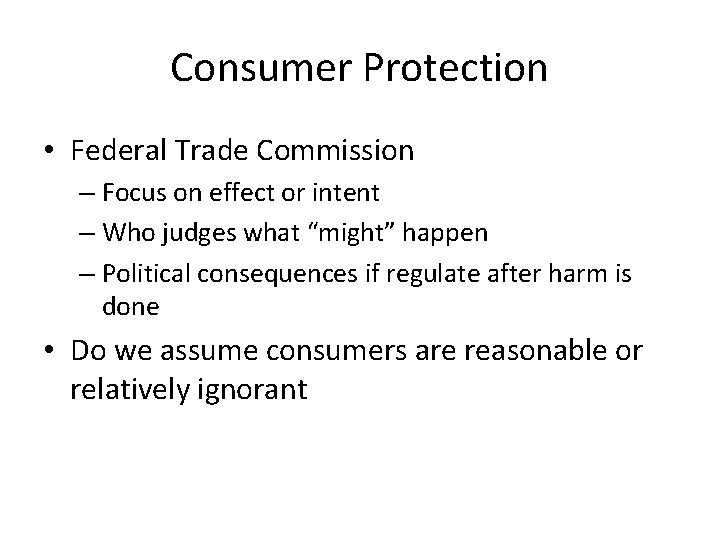 Consumer Protection

• Federal Trade Commission
– Focus on effect or intent
– Who judges what “might” happen
– Political consequences if regulate after harm is done

• Do we assume consumers are reasonable or relatively ignorant